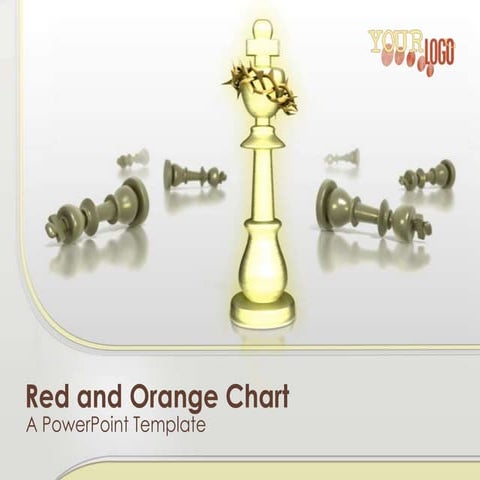 YOUR LOGO

Red and Orange Chart
A PowerPoint Template